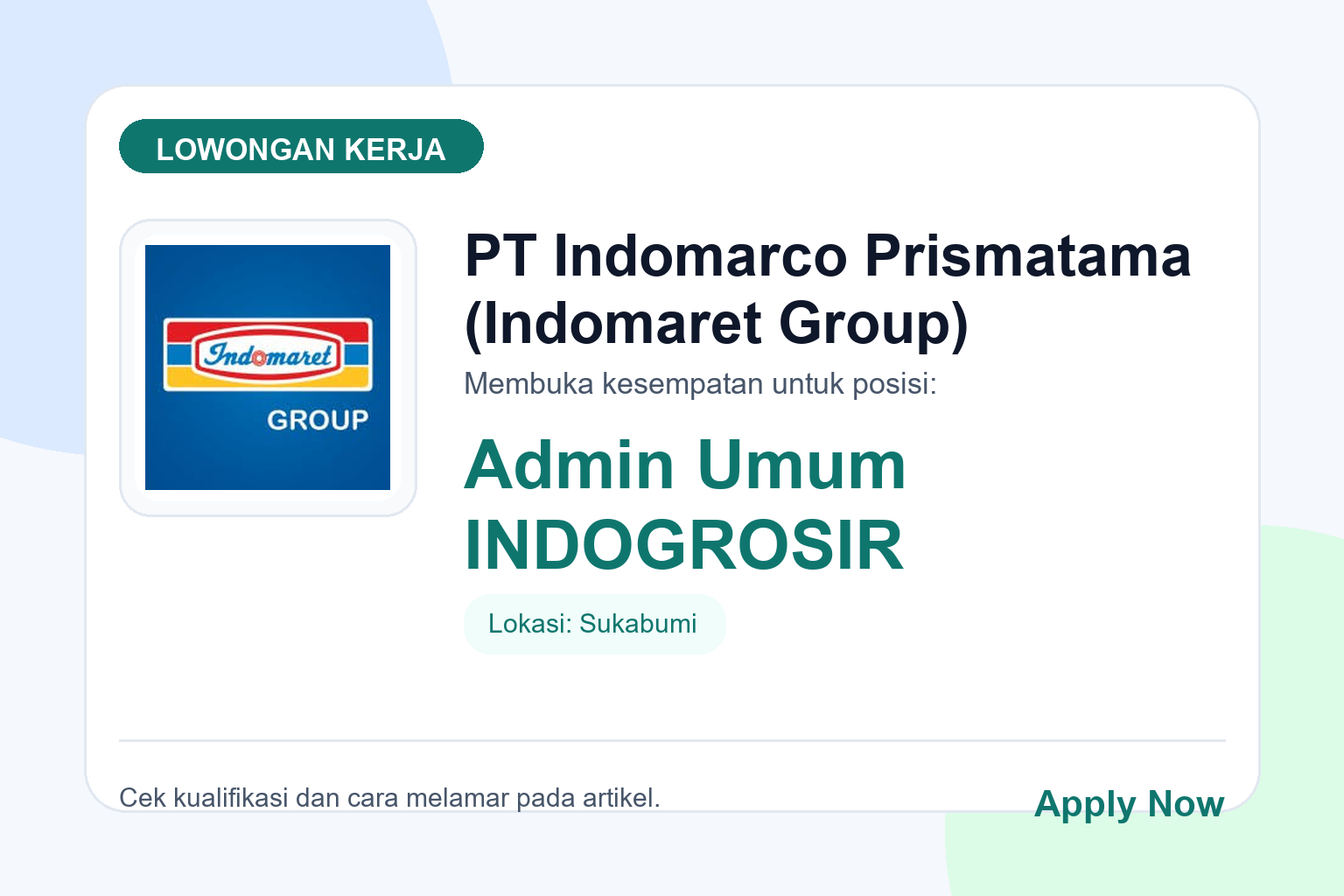 LOWONGAN KERJA

Indomaret
GROUP

PT Indomarco Prismatama (Indomaret Group)

Membuka kesempatan untuk posisi:

Admin Umum INDOGROSIR

Lokasi: Sukabumi

Cek kualifikasi dan cara melamar pada artikel.

Apply Now